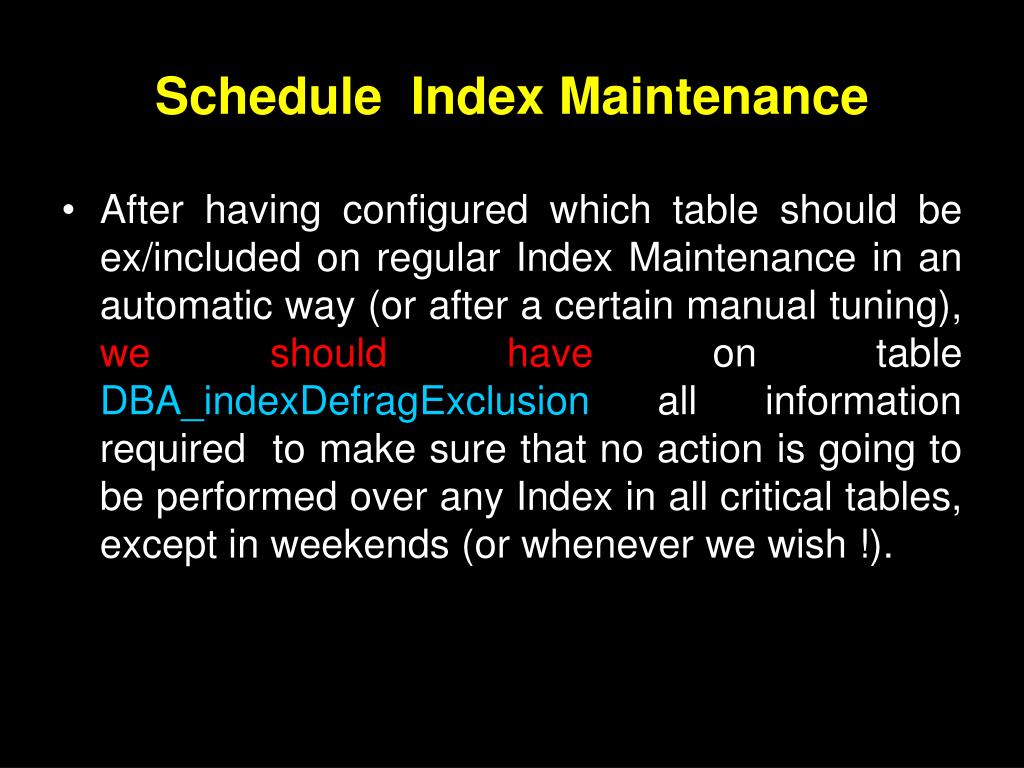 Schedule Index Maintenance

• After having configured which table should be ex/included on regular Index Maintenance in an automatic way (or after a certain manual tuning), we should have on table DBA_indexDefragExclusion all information required to make sure that no action is going to be performed over any Index in all critical tables, except in weekends (or whenever we wish !).